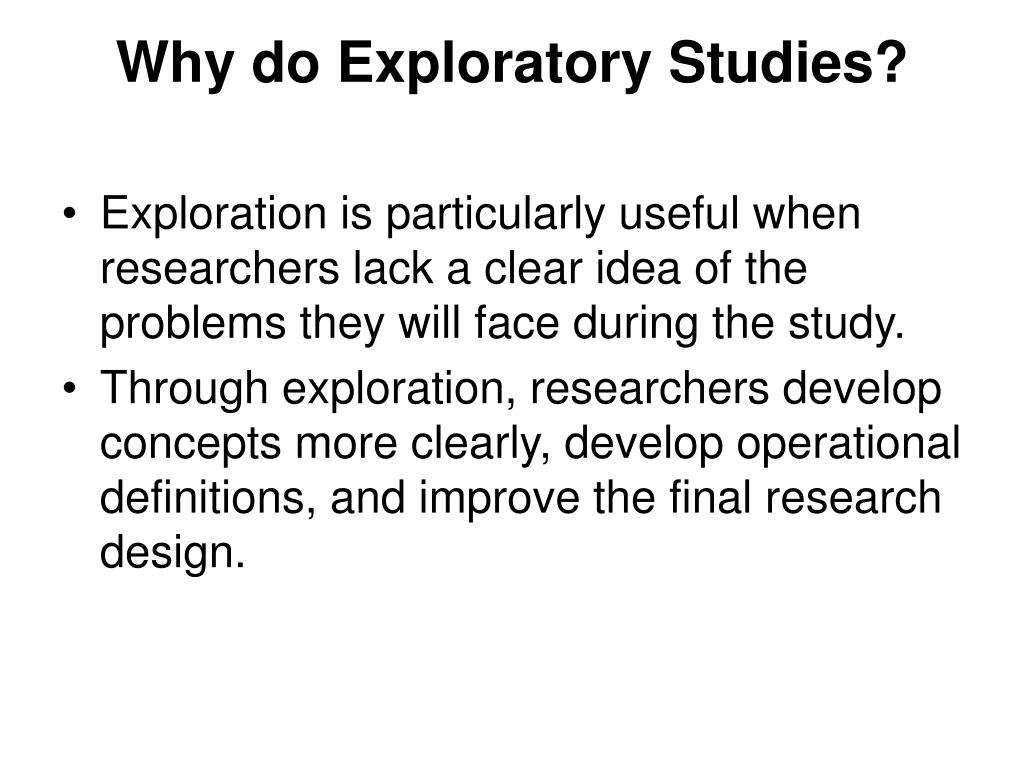 Why do Exploratory Studies?

• Exploration is particularly useful when researchers lack a clear idea of the problems they will face during the study.
• Through exploration, researchers develop concepts more clearly, develop operational definitions, and improve the final research design.